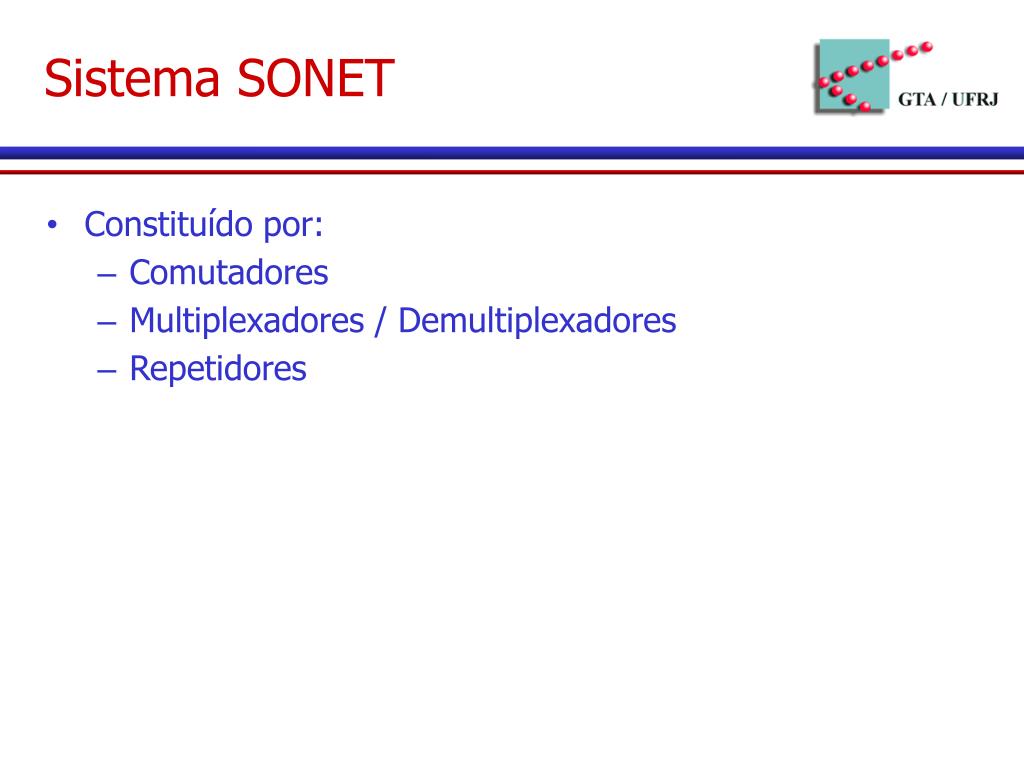 Sistema SONET

GTA / UFRJ

• Constituído por:
– Comutadores
– Multiplexadores / Demultiplexadores
– Repetidores